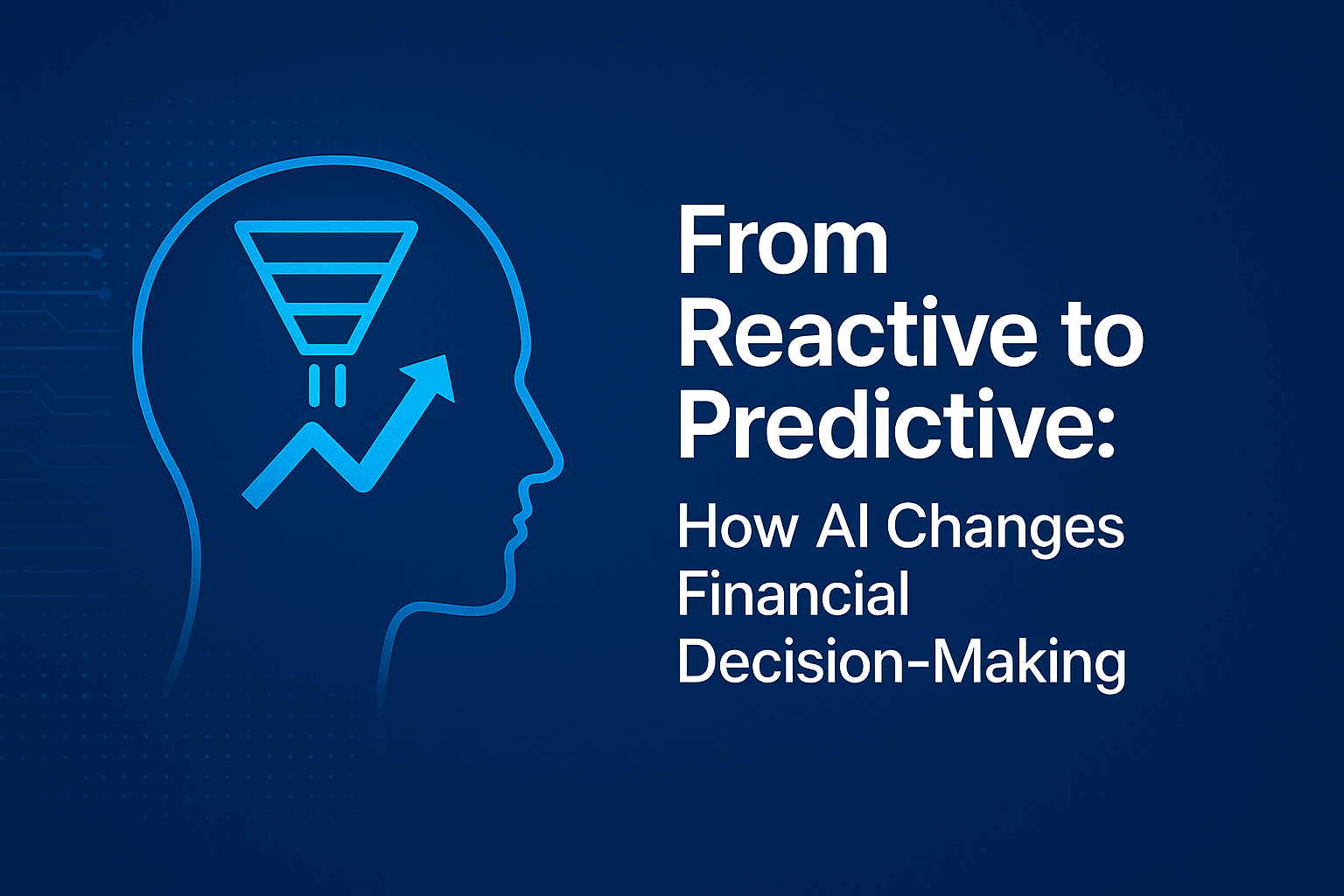 From Reactive to Predictive:

How AI Changes Financial Decision-Making